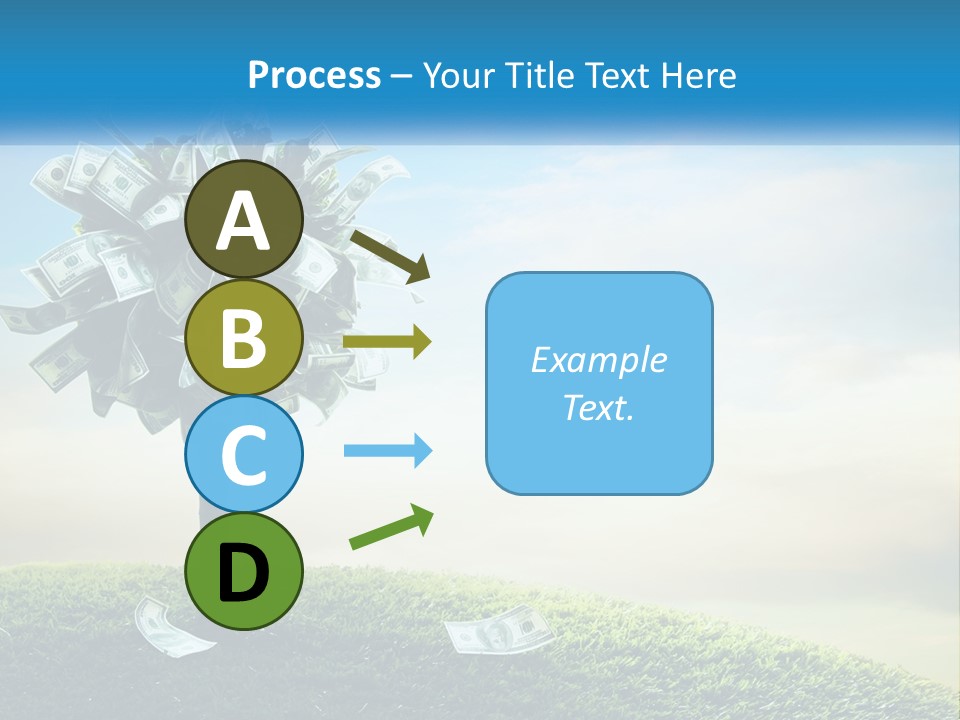 Process – Your Title Text Here

A

B

C

D

Example Text.